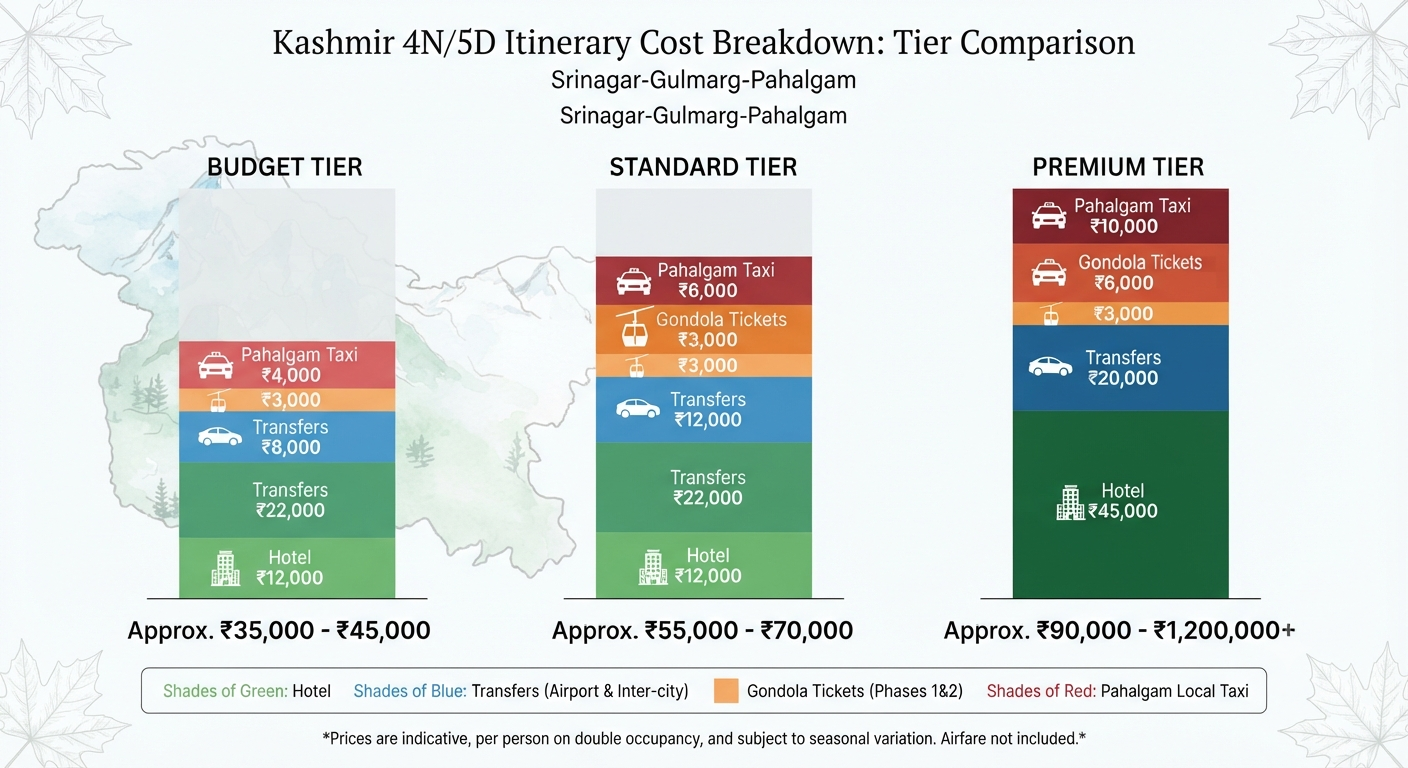 Kashmir 4N/5D Itinerary Cost Breakdown: Tier Comparison

Srinagar-Gulmarg-Pahalgam

Srinagar-Gulmarg-Pahalgam

BUDGET TIER

Pahalgam Taxi
₹4,000

₹3,000

Transfers
₹8,000

Transfers
₹22,000

Hotel
₹12,000

Approx. ₹35,000 - ₹45,000

STANDARD TIER

Pahalgam Taxi
₹6,000

Gondola Tickets
₹3,000

₹3,000

Transfers
₹12,000

Transfers
₹22,000

Hotel
₹12,000

Approx. ₹55,000 - ₹70,000

PREMIUM TIER

Pahalgam Taxi
₹10,000

Gondola Tickets
₹6,000

₹3,000

Transfers
₹20,000

Hotel
₹45,000

Approx. ₹90,000 - ₹1,200,000+

Shades of Green: Hotel Shades of Blue: Transfers (Airport & Inter-city) Gondola Tickets (Phases 1&2) Shades of Red: Pahalgam Local Taxi

*Prices are indicative, per person on double occupancy, and subject to seasonal variation. Airfare not included.*